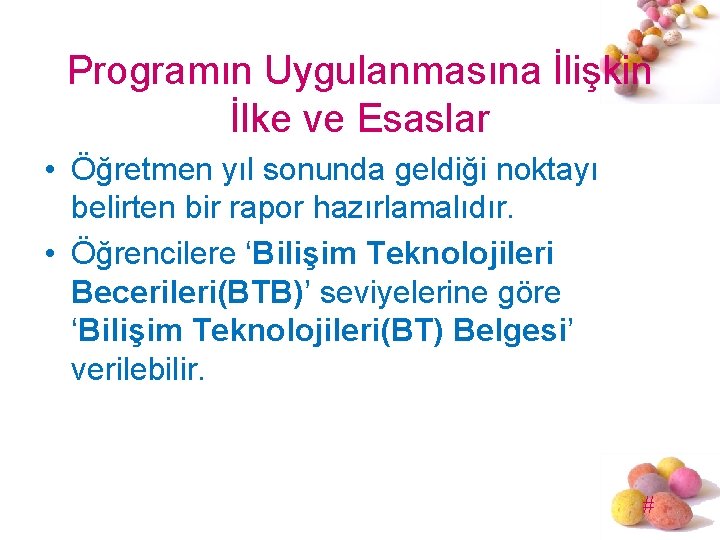 Programın Uygulanmasına İlişkin İlke ve Esaslar

• Öğretmen yıl sonunda geldiği noktayı belirten bir rapor hazırlamalıdır.
• Öğrencilere ‘Bilişim Teknolojileri Becerileri(BTB)’ seviyelerine göre ‘Bilişim Teknolojileri(BT) Belgesi’ verilebilir.

#